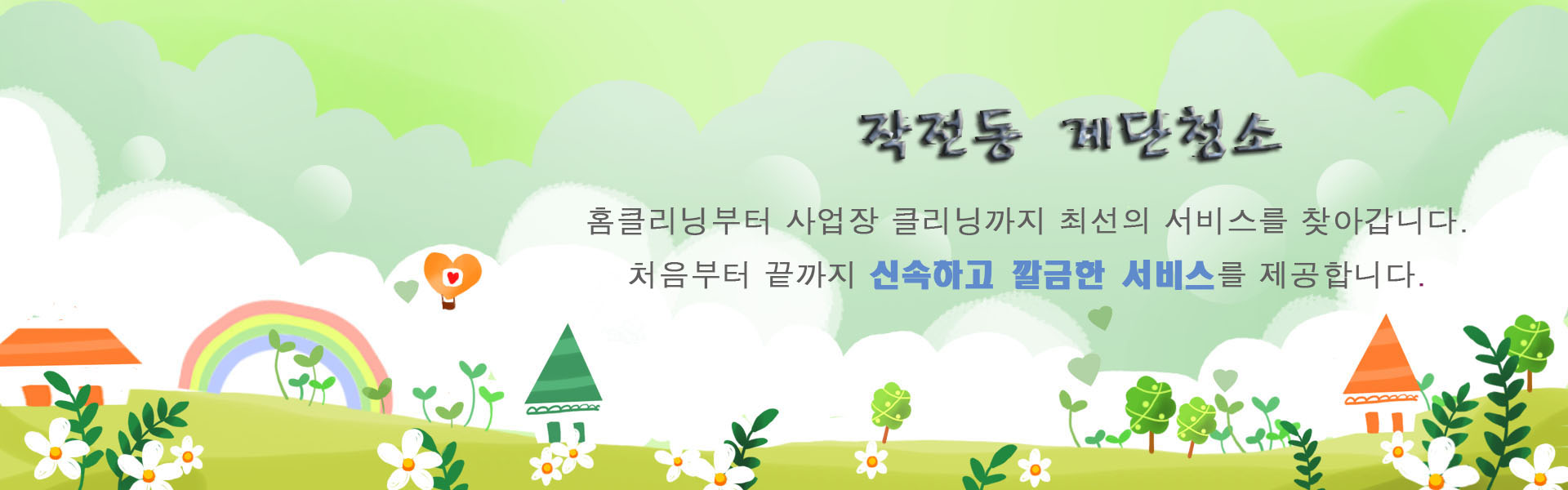 작전동 계단청소

홈클리닝부터 사업장 클리닝까지 최선의 서비스를 찾아갑니다.

처음부터 끝까지 신속하고 깔끔한 서비스를 제공합니다.